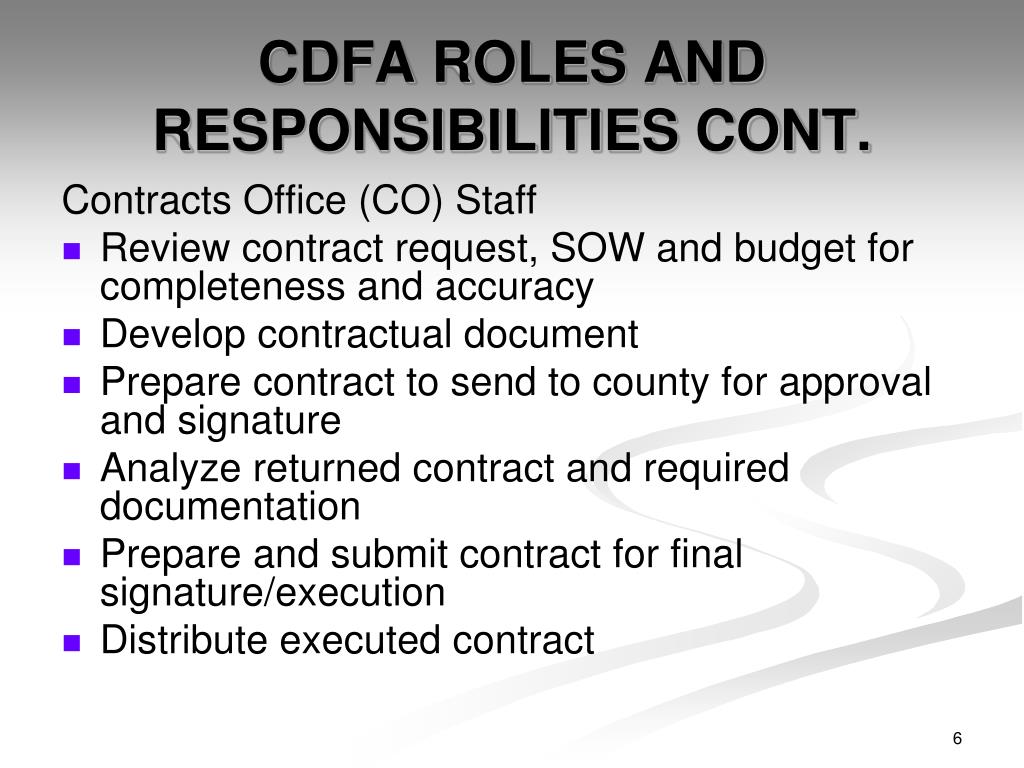 CDFA ROLES AND RESPONSIBILITIES CONT.

Contracts Office (CO) Staff

- Review contract request, SOW and budget for completeness and accuracy
- Develop contractual document
- Prepare contract to send to county for approval and signature
- Analyze returned contract and required documentation
- Prepare and submit contract for final signature/execution
- Distribute executed contract

6